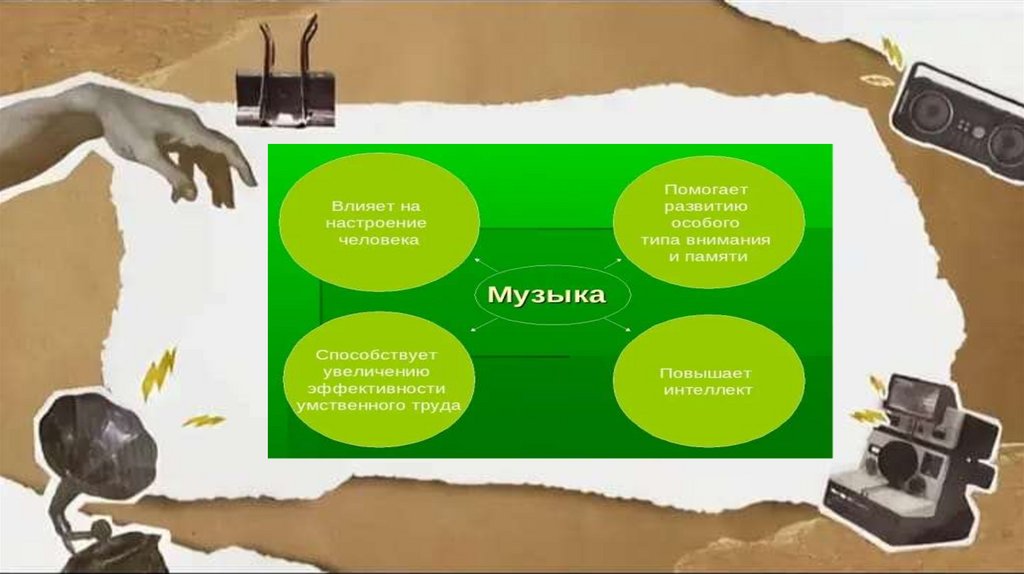 Влияет на настроение человека

Помогает развитию особого типа внимания и памяти

Музыка

Способствует увеличению эффективности умственного труда

Повышает интеллект